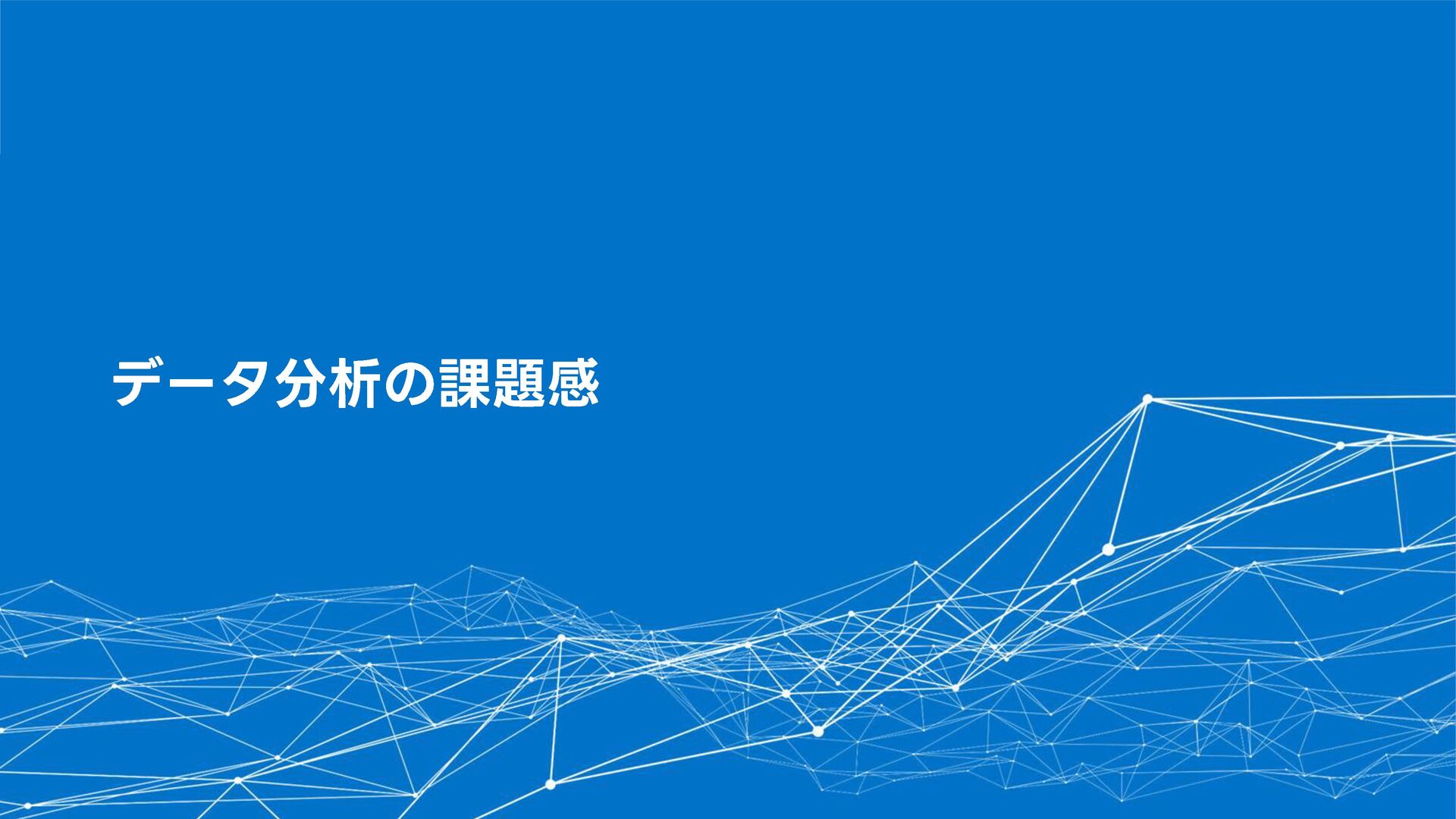 データ分析の課題感